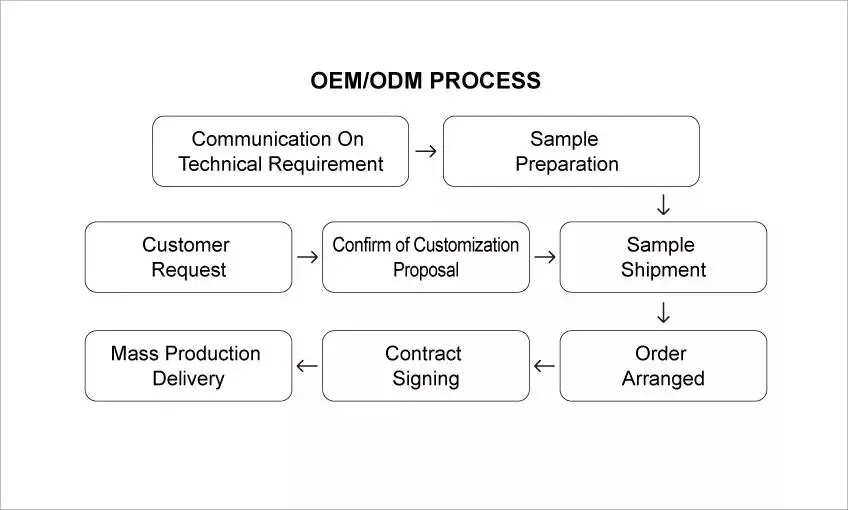 OEM/ODM PROCESS

Communication On Technical Requirement

Sample Preparation

Customer Request

Confirm of Customization Proposal

Sample Shipment

Mass Production Delivery

Contract Signing

Order Arranged